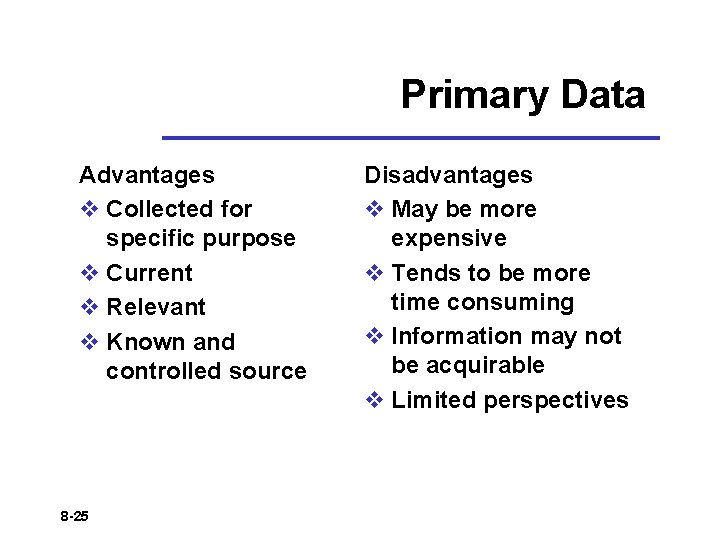 Primary Data

Advantages
❖ Collected for specific purpose
❖ Current
❖ Relevant
❖ Known and controlled source

Disadvantages
❖ May be more expensive
❖ Tends to be more time consuming
❖ Information may not be acquirable
❖ Limited perspectives

8-25